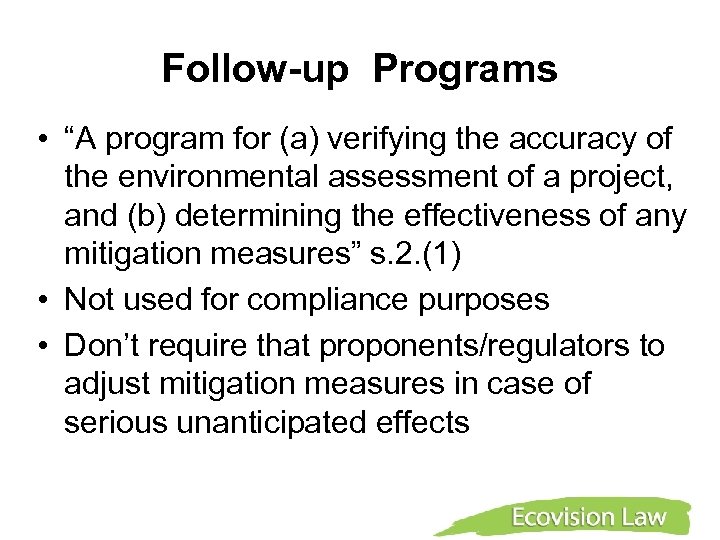 Follow-up Programs

• “A program for (a) verifying the accuracy of the environmental assessment of a project, and (b) determining the effectiveness of any mitigation measures” s.2.(1)

• Not used for compliance purposes

• Don’t require that proponents/regulators to adjust mitigation measures in case of serious unanticipated effects

Ecovision Law